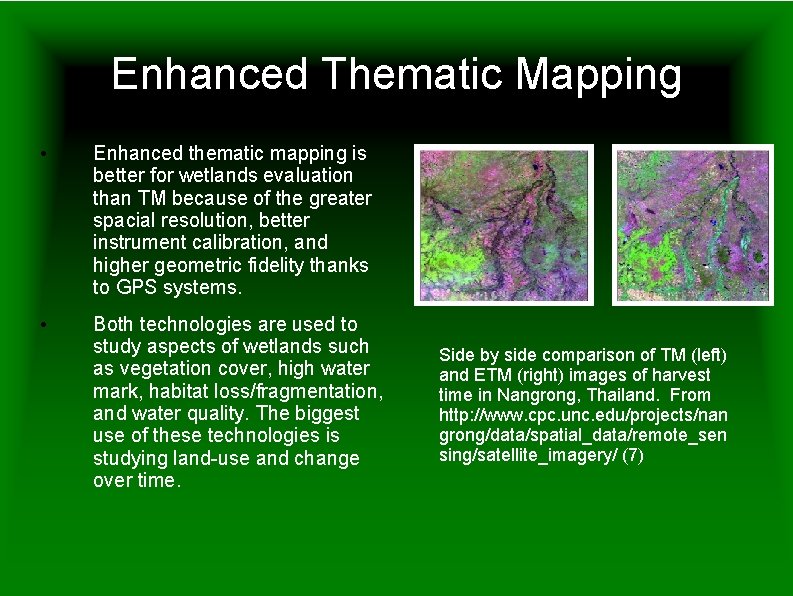 Enhanced Thematic Mapping

• Enhanced thematic mapping is better for wetlands evaluation than TM because of the greater spacial resolution, better instrument calibration, and higher geometric fidelity thanks to GPS systems.

• Both technologies are used to study aspects of wetlands such as vegetation cover, high water mark, habitat loss/fragmentation, and water quality. The biggest use of these technologies is studying land-use and change over time.

Side by side comparison of TM (left) and ETM (right) images of harvest time in Nangrong, Thailand. From http://www.cpc.unc.edu/projects/nangrong/data/spatial_data/remote_sensing/satellite_imagery/ (7)